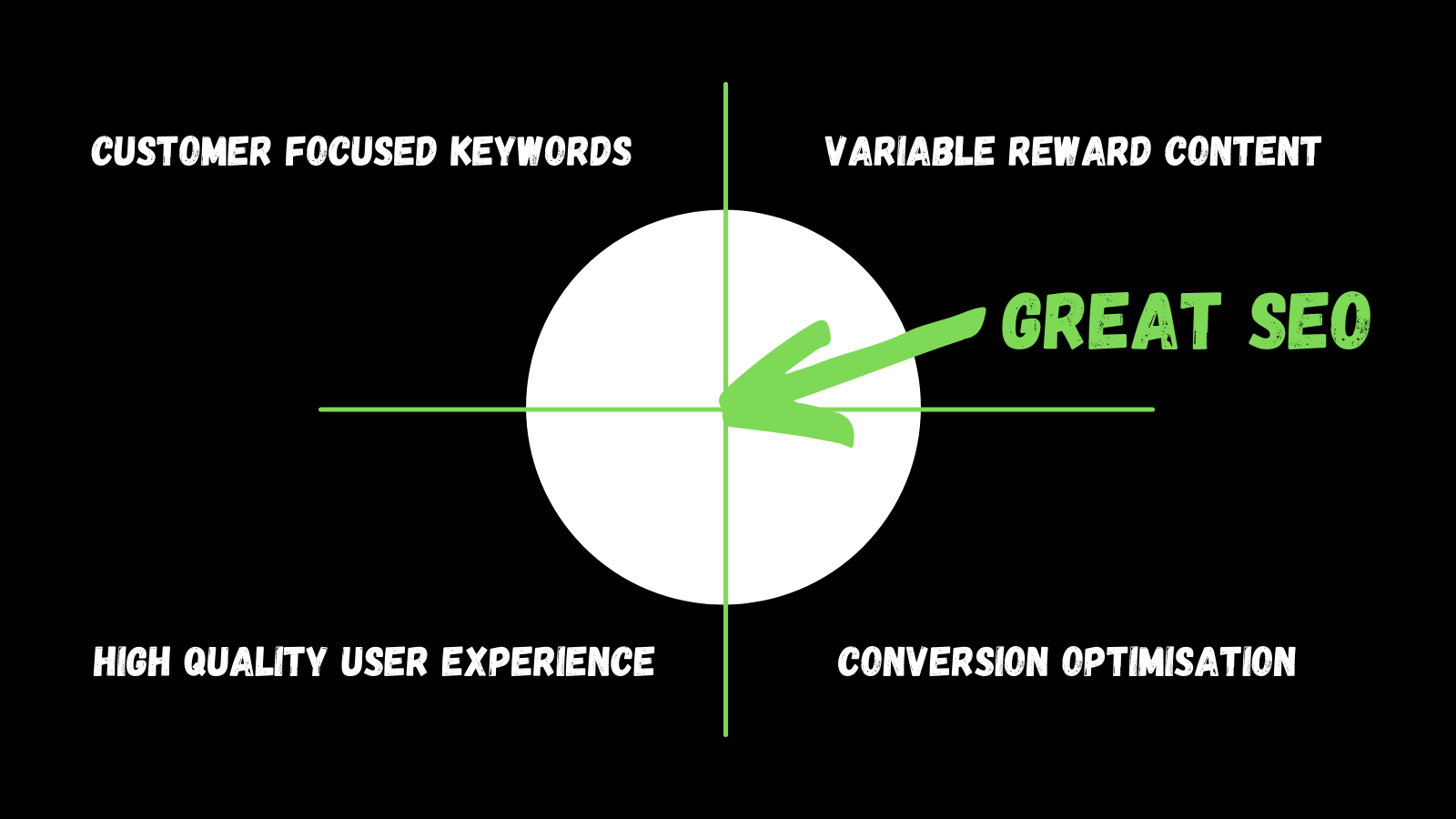 CUSTOMER FOCUSED KEYWORDS

VARIABLE REWARD CONTENT

GREAT SEO

HIGH QUALITY USER EXPERIENCE

CONVERSION OPTIMISATION